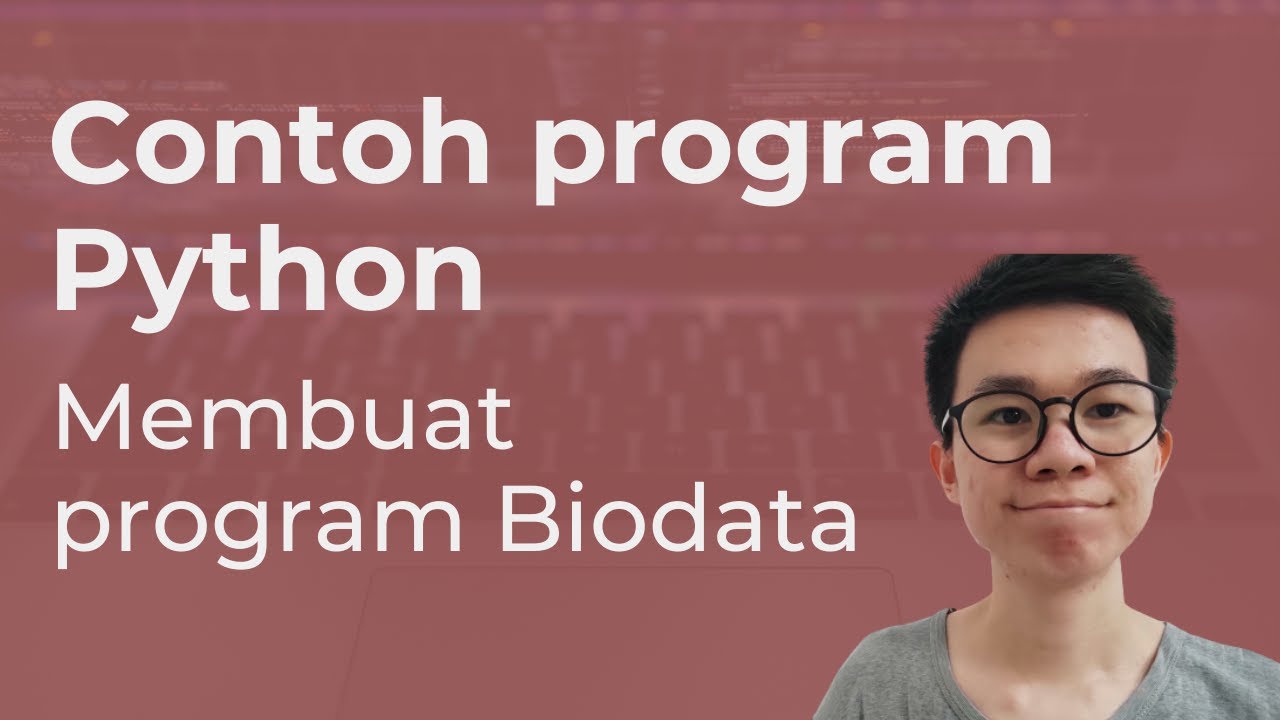 Contoh program Python

Membuat program Biodata